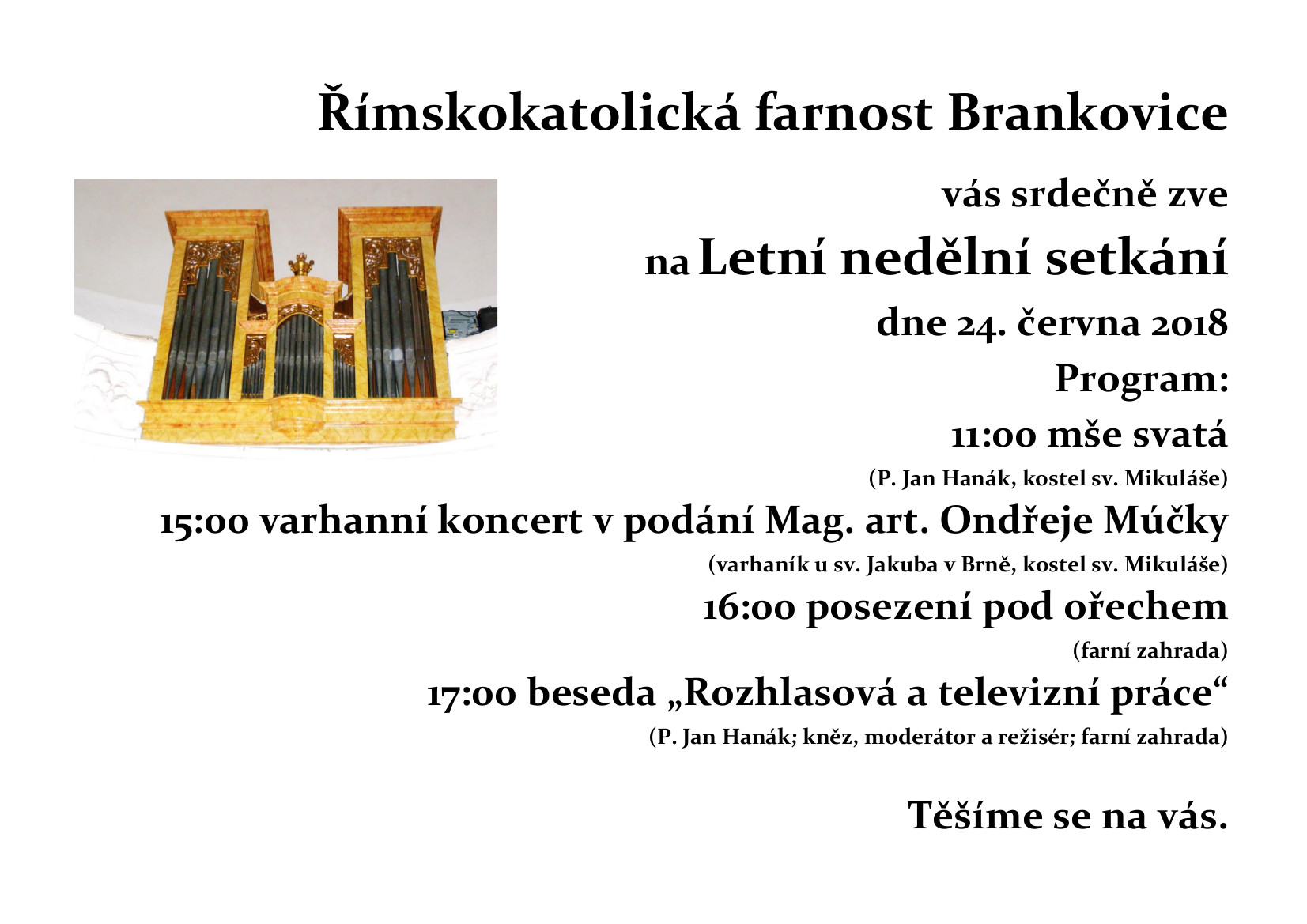 Římskokatolická farnost Brankovice

vás srdečně zve

na Letní nedělní setkání

dne 24. června 2018

Program:

11:00 mše svatá

(P. Jan Hanák, kostel sv. Mikuláše)

15:00 varhanní koncert v podání Mag. art. Ondřeje Múčky

(varhaník u sv. Jakuba v Brně, kostel sv. Mikuláše)

16:00 posezení pod ořechem

(farní zahrada)

17:00 beseda „Rozhlasová a televizní práce“

(P. Jan Hanák; kněz, moderátor a režisér; farní zahrada)

Těšíme se na vás.